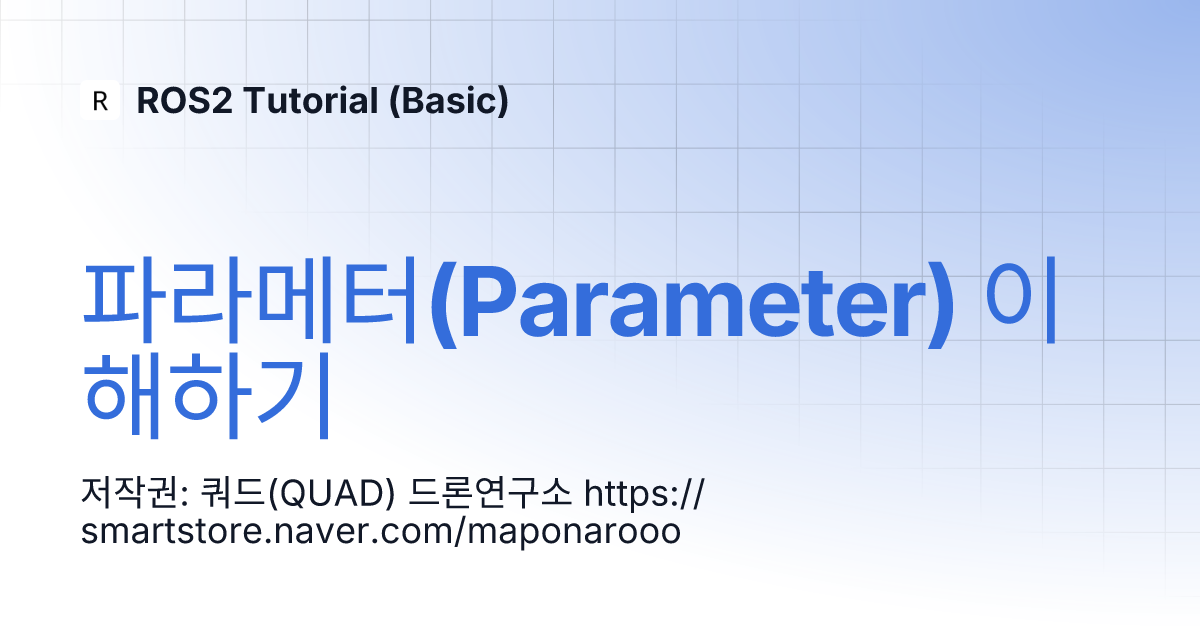 R ROS2 Tutorial (Basic)

파라메터(Parameter) 이해하기

저작권: 쿼드(QUAD) 드론연구소 https://smartstore.naver.com/maponarooo